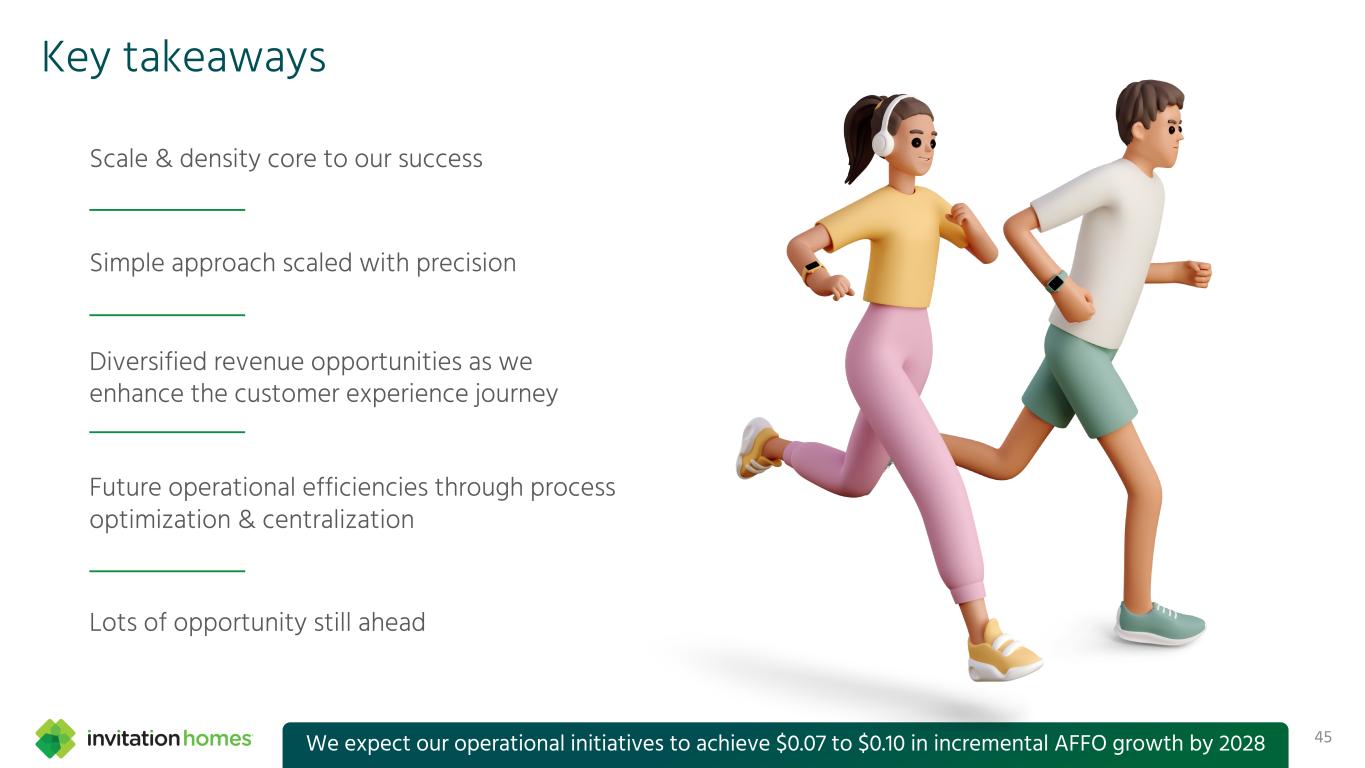 Key takeaways

Scale & density core to our success

Simple approach scaled with precision

Diversified revenue opportunities as we enhance the customer experience journey

Future operational efficiencies through process optimization & centralization

Lots of opportunity still ahead

invitation homes

We expect our operational initiatives to achieve \$0.07 to \$0.10 in incremental AFFO growth by 2028

45